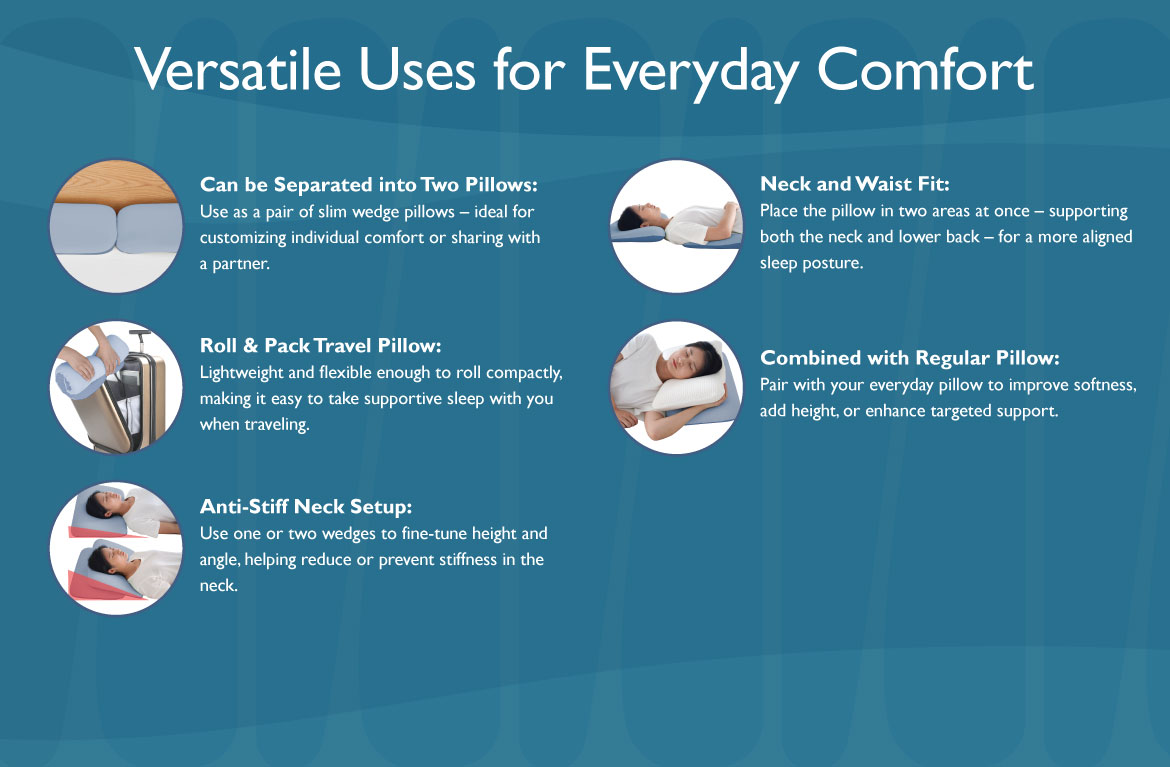 Versatile Uses for Everyday Comfort

Can be Separated into Two Pillows:
Use as a pair of slim wedge pillows – ideal for customizing individual comfort or sharing with a partner.

Roll & Pack Travel Pillow:
Lightweight and flexible enough to roll compactly, making it easy to take supportive sleep with you when traveling.

Anti-Stiff Neck Setup:
Use one or two wedges to fine-tune height and angle, helping reduce or prevent stiffness in the neck.

Neck and Waist Fit:
Place the pillow in two areas at once – supporting both the neck and lower back – for a more aligned sleep posture.

Combined with Regular Pillow:
Pair with your everyday pillow to improve softness, add height, or enhance targeted support.